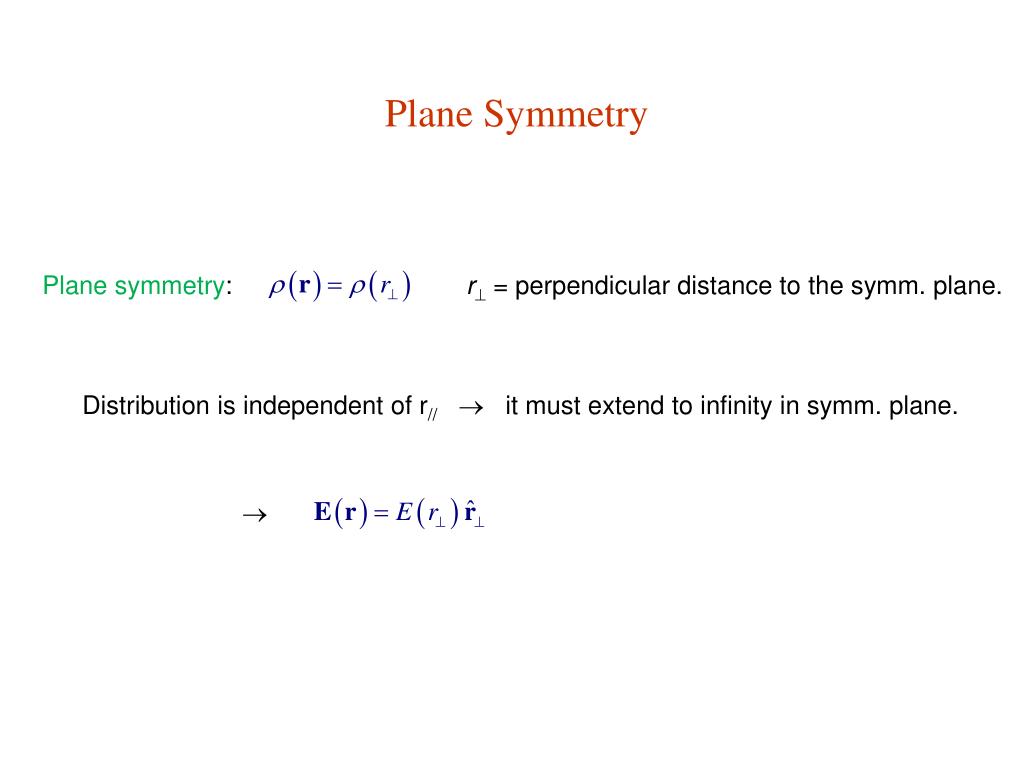 Plane Symmetry

Plane symmetry: $\rho(\mathbf{r}) = \rho(r_\perp)$ $r_\perp$ = perpendicular distance to the symm. plane.

Distribution is independent of $r_{//}$ $\rightarrow$ it must extend to infinity in symm. plane.

$\rightarrow$ $\mathbf{E}(\mathbf{r}) = E(r_\perp)\,\hat{\mathbf{r}}_\perp$